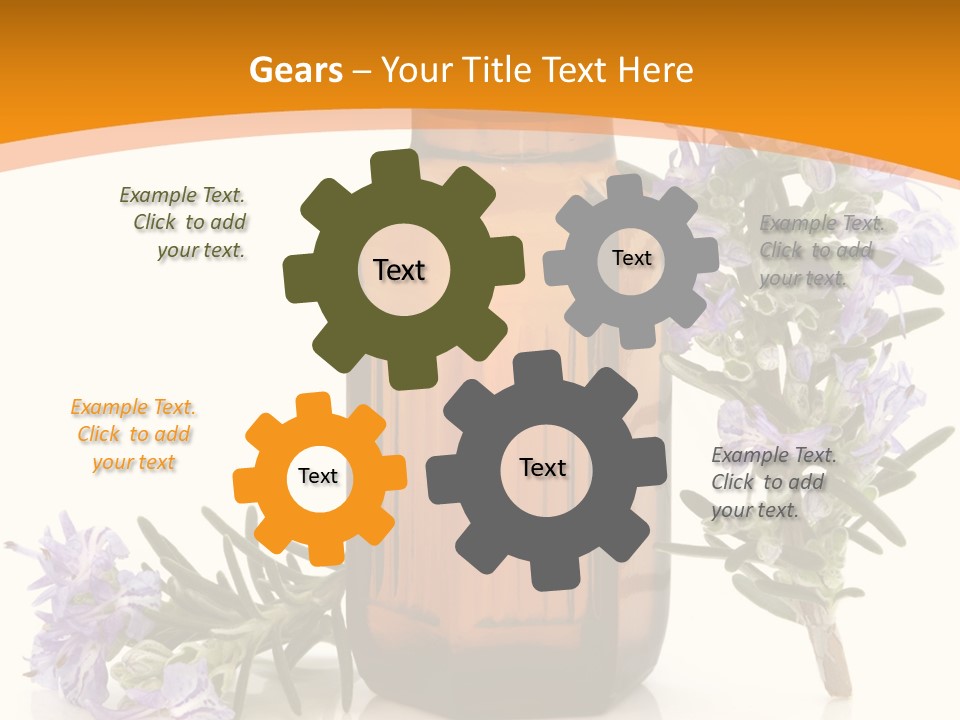 Gears – Your Title Text Here

Example Text. Click to add your text.

Text

Text

Example Text. Click to add your text.

Example Text. Click to add your text

Text

Text

Example Text. Click to add your text.